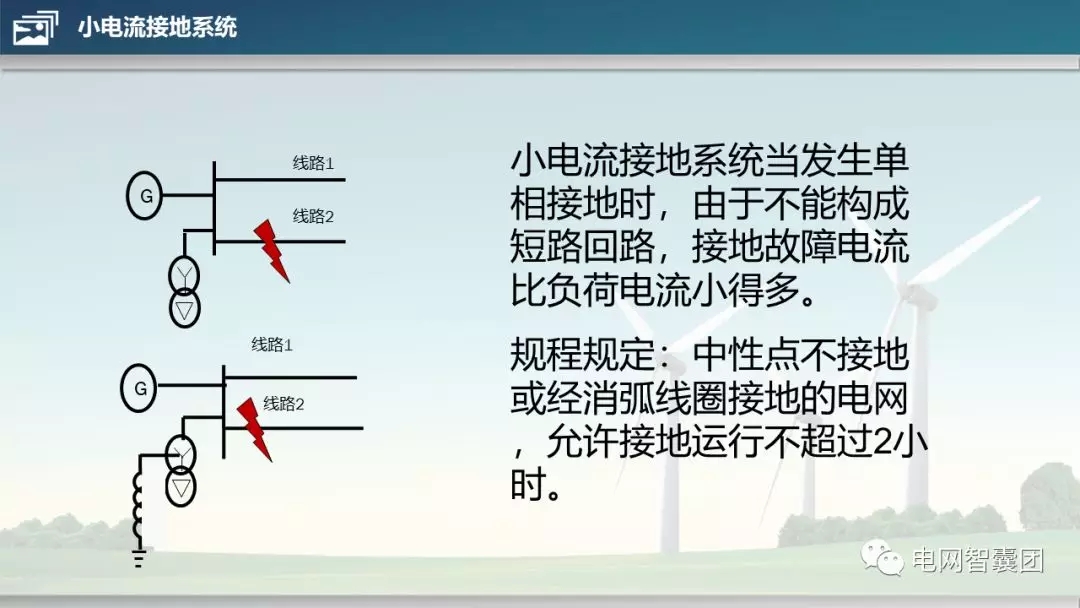 小电流接地系统

线路1

G

线路2

线路1

G

线路2

小电流接地系统当发生单相接地时，由于不能构成短路回路，接地故障电流比负荷电流小得多。

规程规定：中性点不接地或经消弧线圈接地的电网，允许接地运行不超过2小时。

电网智囊团